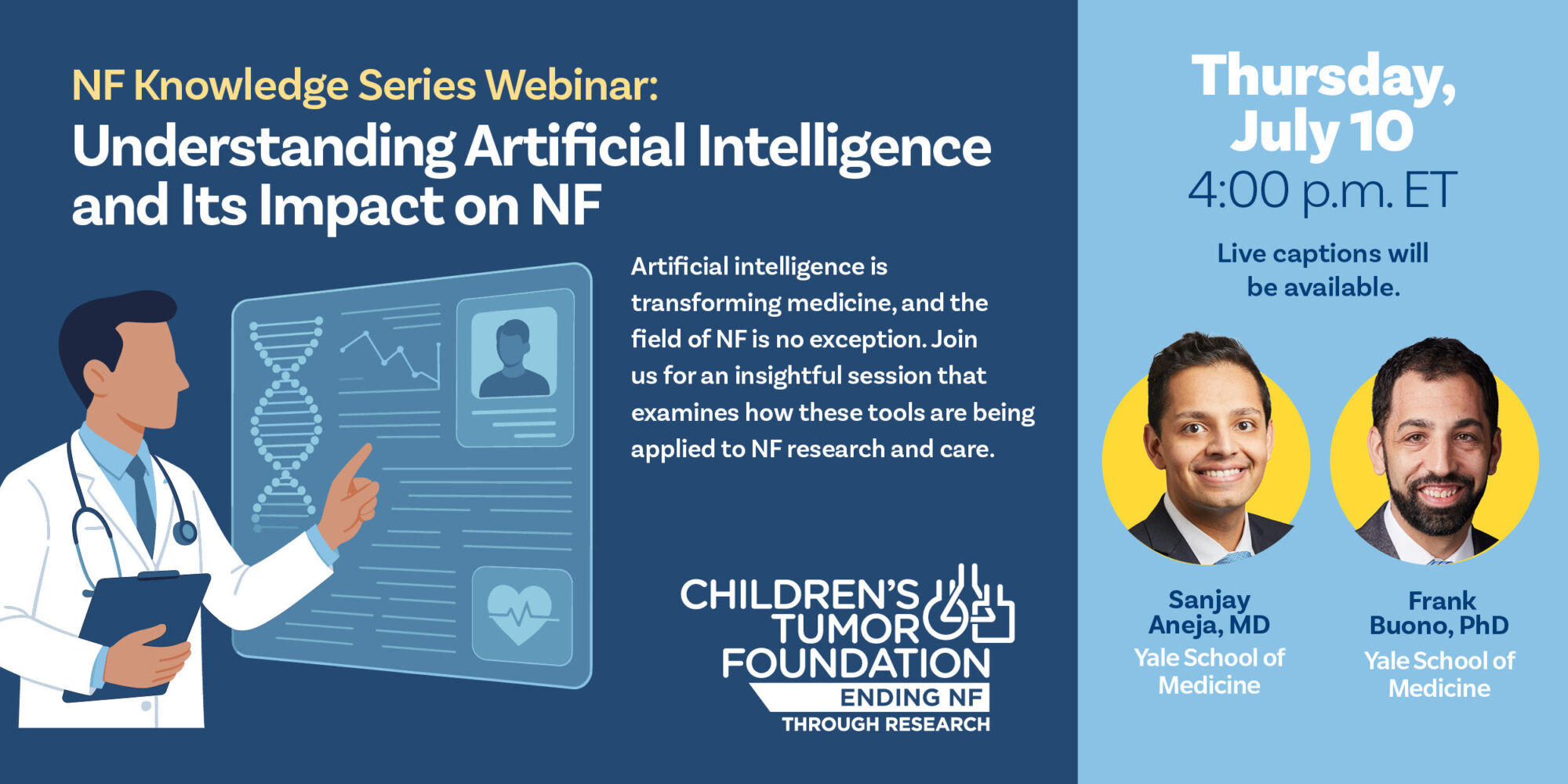 NF Knowledge Series Webinar:
Understanding Artificial Intelligence and Its Impact on NF

Artificial intelligence is transforming medicine, and the field of NF is no exception. Join us for an insightful session that examines how these tools are being applied to NF research and care.

CHILDREN'S TUMOR FOUNDATION
ENDING NF
THROUGH RESEARCH

Thursday, July 10
4:00 p.m. ET

Live captions will be available.

Sanjay Aneja, MD
Yale School of Medicine

Frank Buono, PhD
Yale School of Medicine